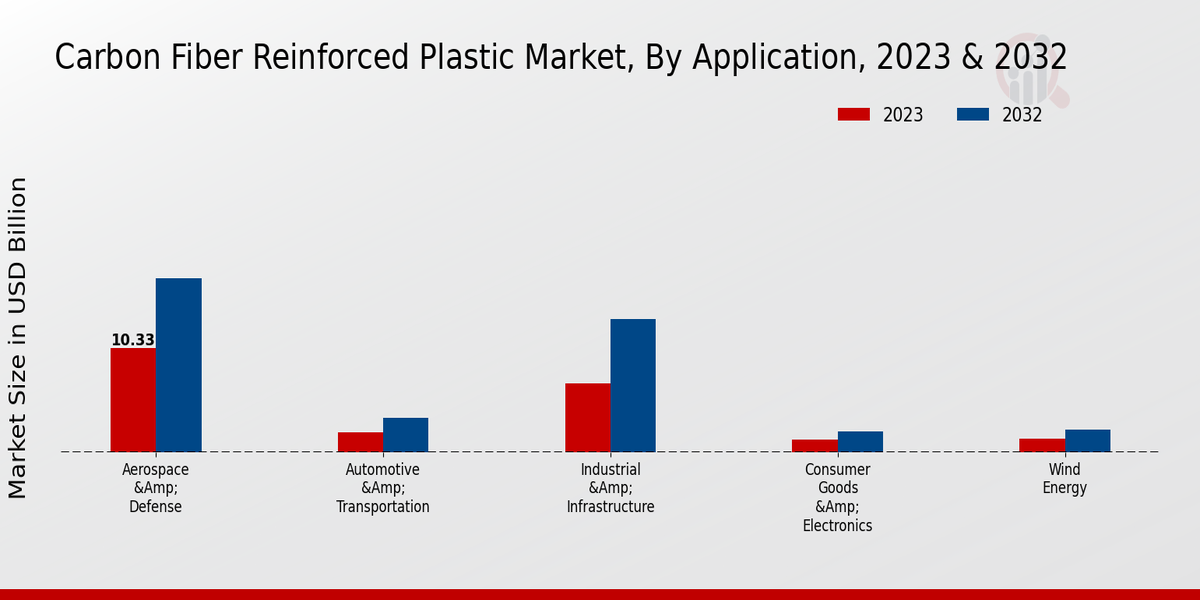 Carbon Fiber Reinforced Plastic Market, By Application, 2023 & 2032

2023
2032

Market Size in USD Billion

10.33

Aerospace &Amp; Defense

Automotive &Amp; Transportation

Industrial &Amp; Infrastructure

Consumer Goods &Amp; Electronics

Wind Energy